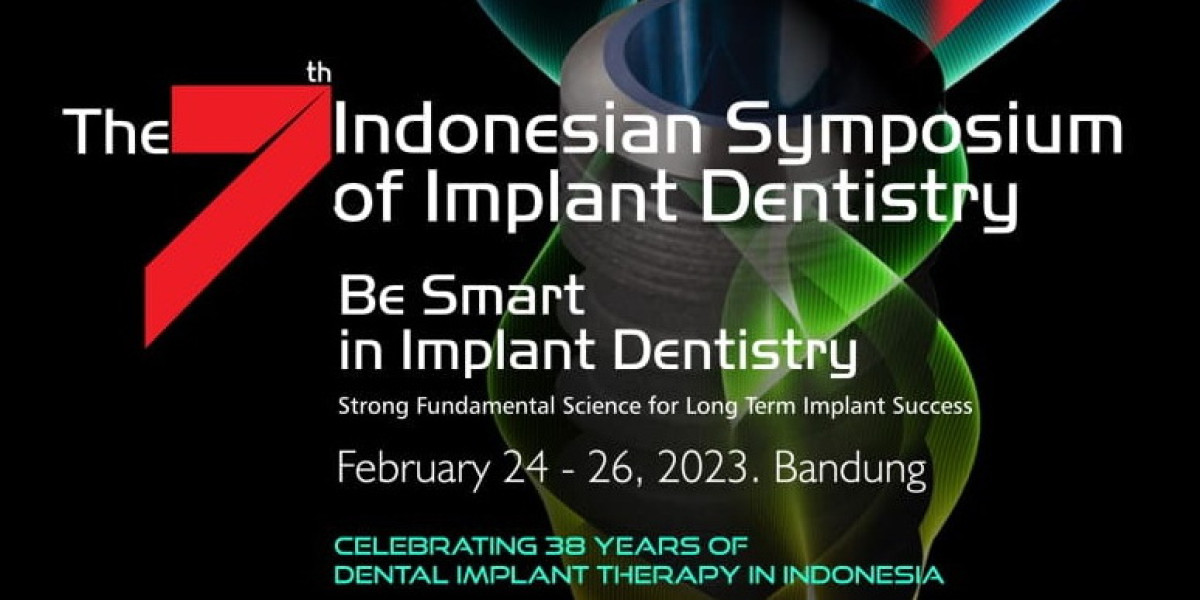 The 7th Indonesian Symposium of Implant Dentistry

Be Smart in Implant Dentistry

Strong Fundamental Science for Long Term Implant Success

February 24 - 26, 2023. Bandung

CELEBRATING 38 YEARS OF DENTAL IMPLANT THERAPY IN INDONESIA